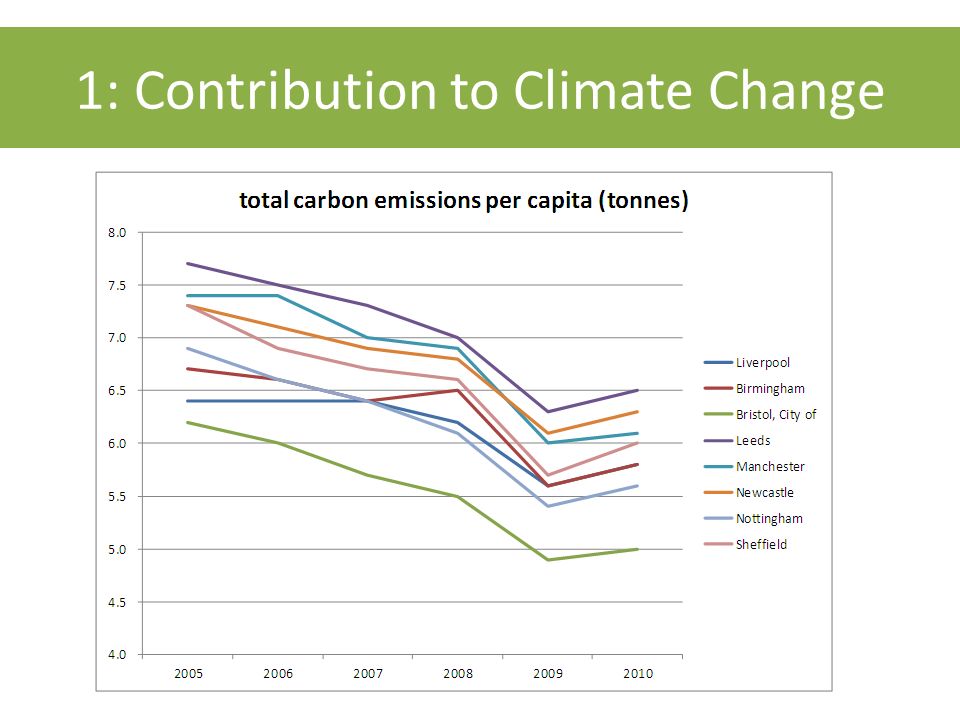 1: Contribution to Climate Change

total carbon emissions per capita (tonnes)

8.0
7.5
7.0
6.5
6.0
5.5
5.0
4.5
4.0

2005 2006 2007 2008 2009 2010

Liverpool
Birmingham
Bristol, City of
Leeds
Manchester
Newcastle
Nottingham
Sheffield